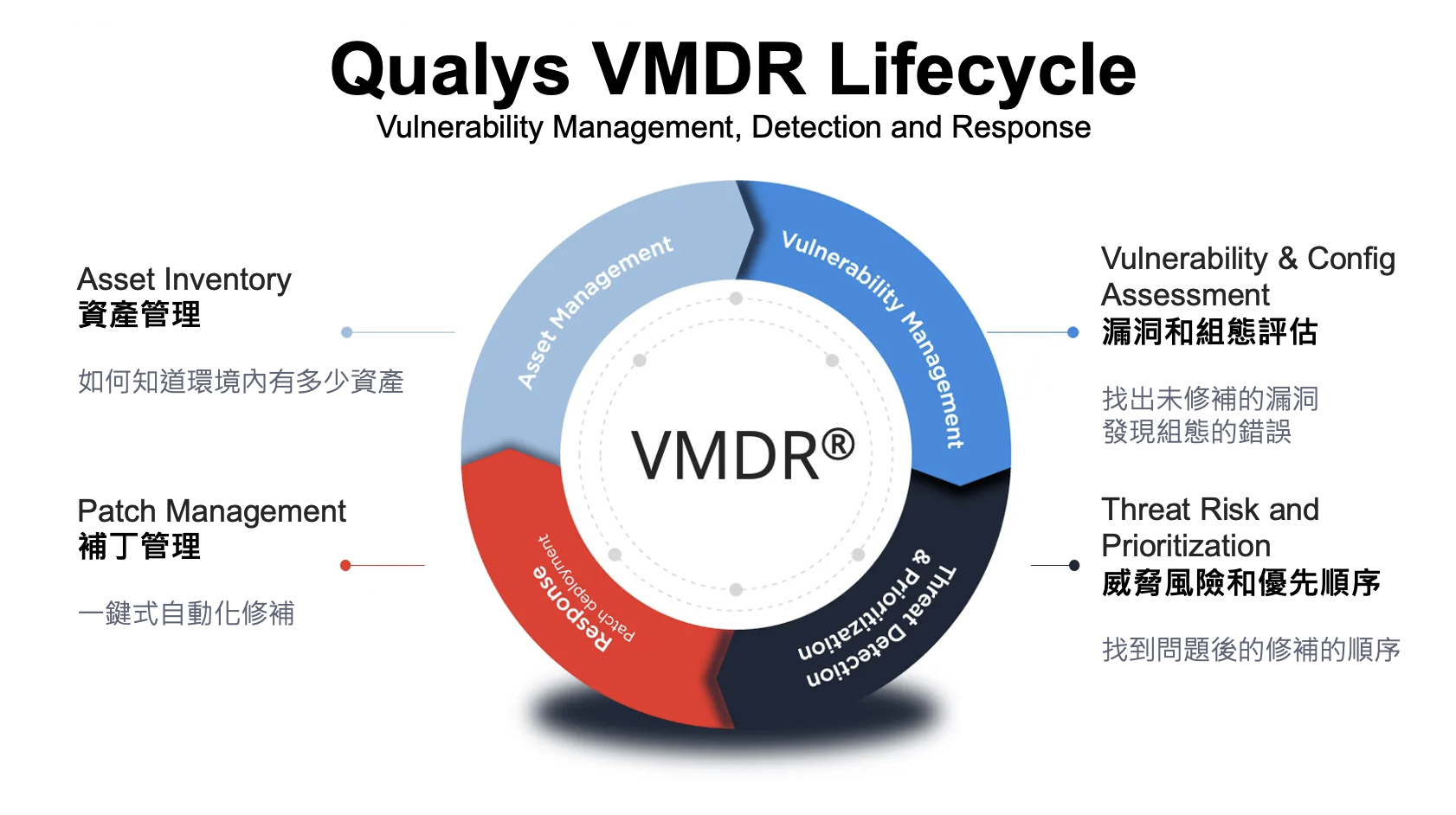 Qualys VMDR Lifecycle
Vulnerability Management, Detection and Response

Asset Inventory
資產管理

如何知道環境內有多少資產

Patch Management
補丁管理

一鍵式自動化修補

Asset Management

Vulnerability Management

VMDR®

Threat Detection & Prioritization

Response
Patch deployment

Vulnerability & Config Assessment
漏洞和組態評估

找出未修補的漏洞
發現組態的錯誤

Threat Risk and Prioritization
威脅風險和優先順序

找到問題後的修補的順序